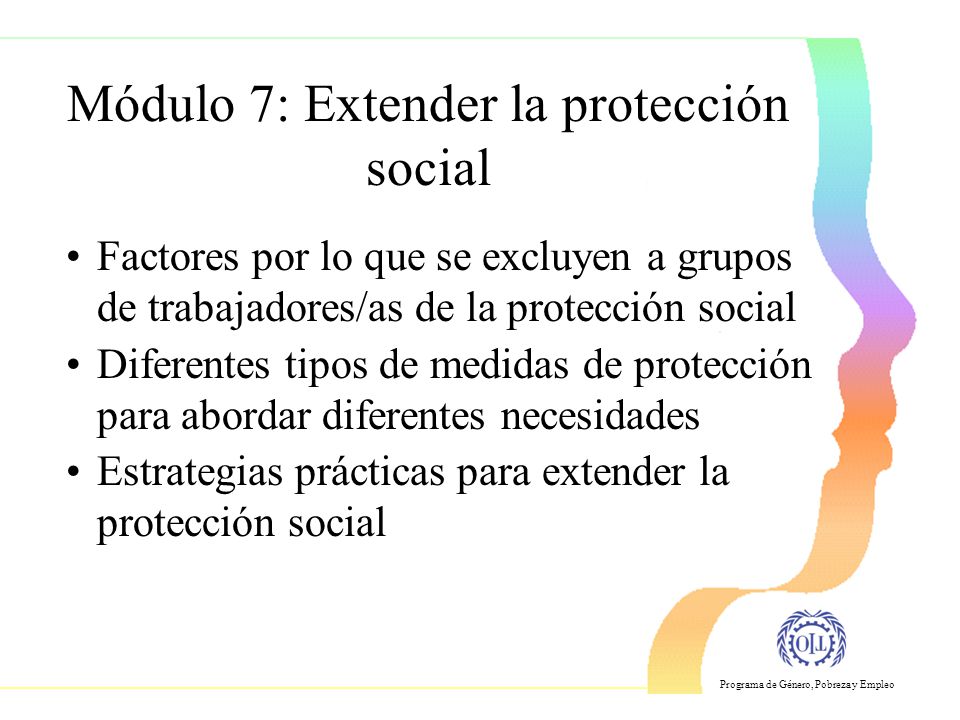 Módulo 7: Extender la protección social

• Factores por lo que se excluyen a grupos de trabajadores/as de la protección social
• Diferentes tipos de medidas de protección para abordar diferentes necesidades
• Estrategias prácticas para extender la protección social

OIT

Programa de Género, Pobreza y Empleo